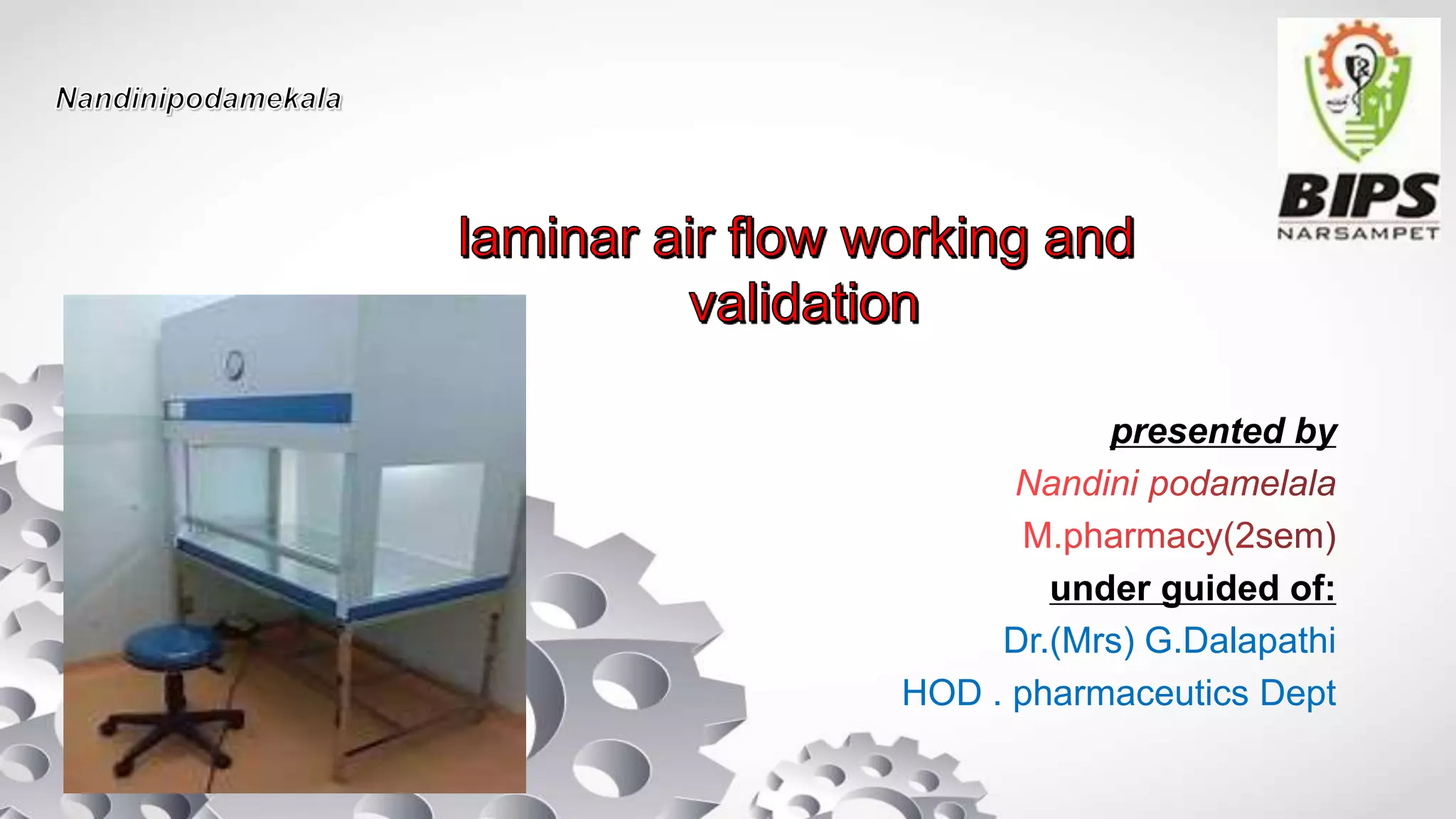 Nandinipodamekala

BIPS
NARSAMPET

laminar air flow working and validation

presented by
Nandini podamelala
M.pharmacy(2sem)
under guided of:
Dr.(Mrs) G.Dalapathi
HOD . pharmaceutics Dept